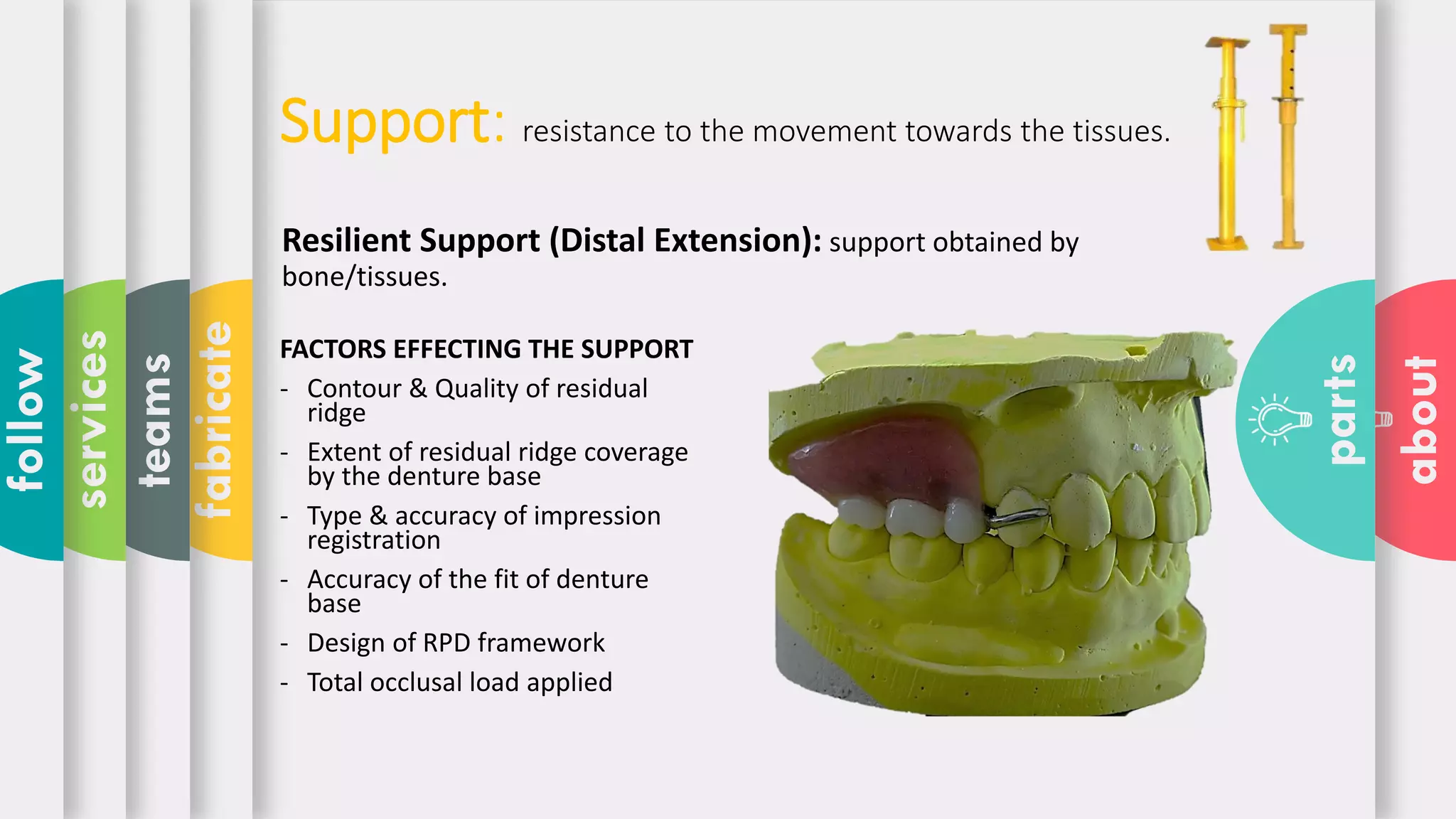 follow

services

teams

fabricate

Support: resistance to the movement towards the tissues.

Resilient Support (Distal Extension): support obtained by bone/tissues.

FACTORS EFFECTING THE SUPPORT

- Contour & Quality of residual ridge
- Extent of residual ridge coverage by the denture base
- Type & accuracy of impression registration
- Accuracy of the fit of denture base
- Design of RPD framework
- Total occlusal load applied

parts

about